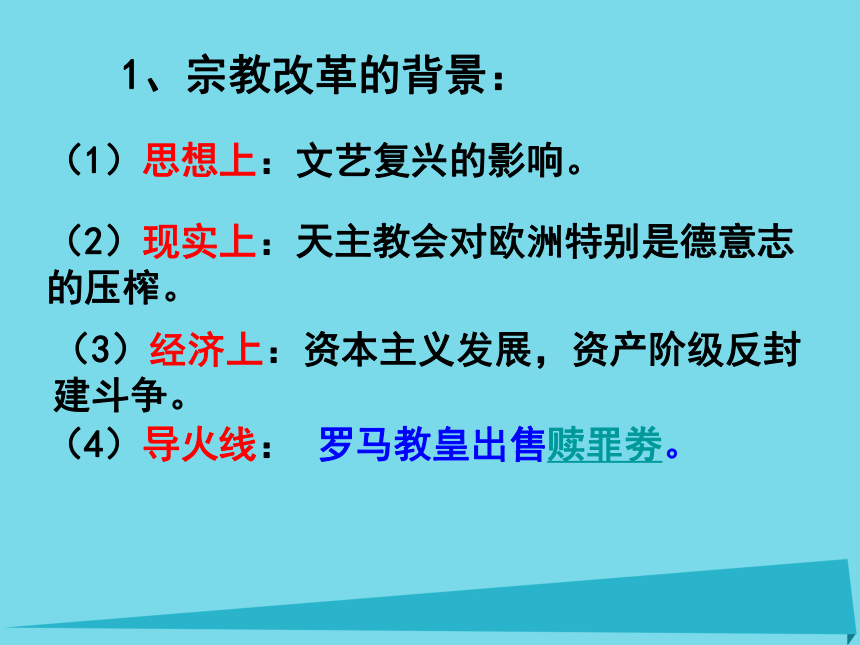 1、宗教改革的背景：

（1）思想上：文艺复兴的影响。

（2）现实上：天主教会对欧洲特别是德意志的压榨。

（3）经济上：资本主义发展，资产阶级反封建斗争。

（4）导火线： 罗马教皇出售赎罪券。